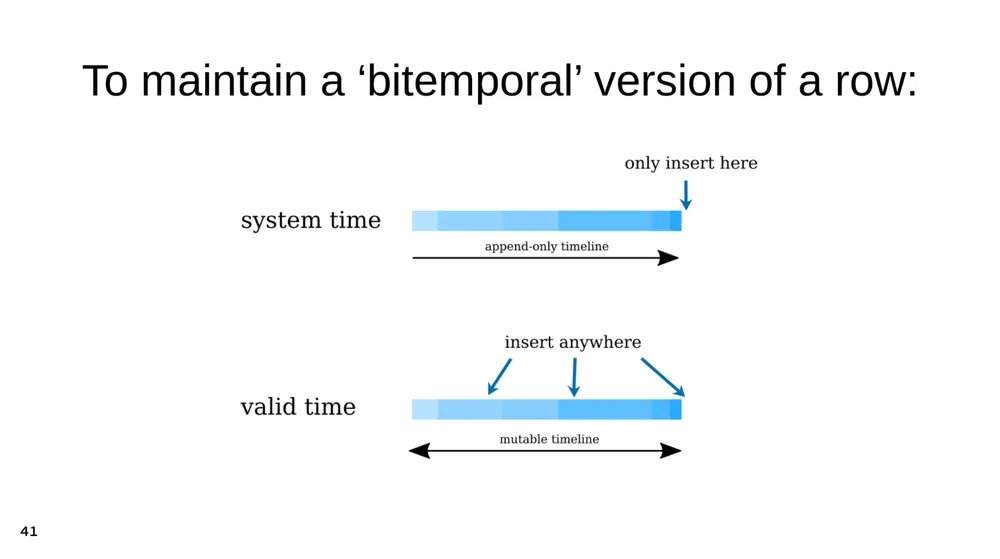 To maintain a ‘bitemporal’ version of a row:

only insert here

system time

append-only timeline

insert anywhere

valid time

mutable timeline

41